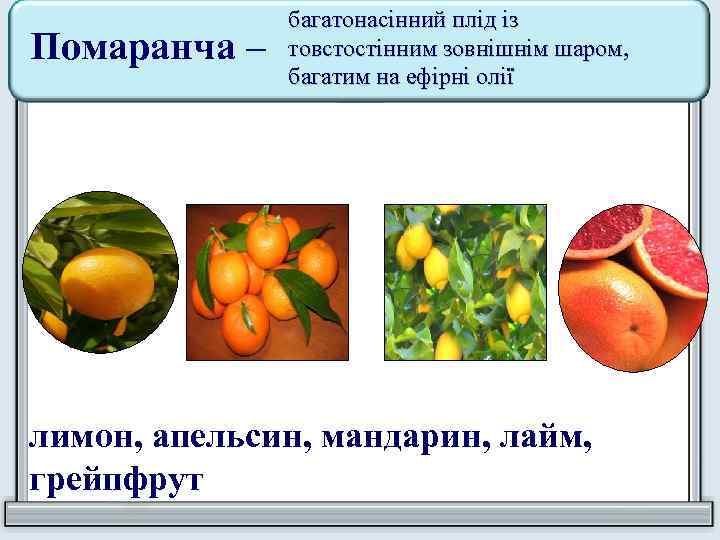 Помаранча – багатонасінний плід із товстостінним зовнішнім шаром, багатим на ефірні олії

лимон, апельсин, мандарин, лайм, грейпфрут